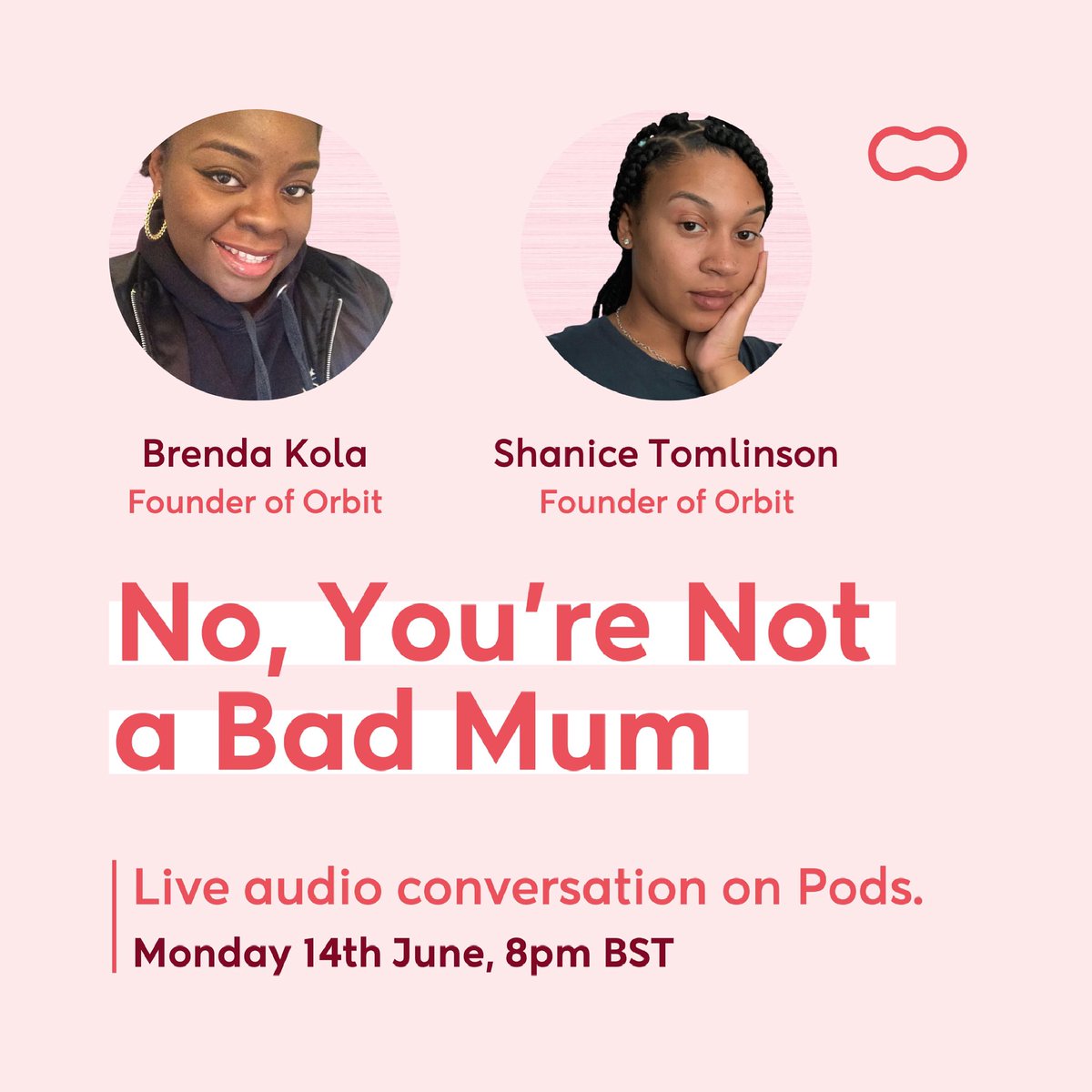 Brenda Kola
Founder of Orbit

Shanice Tomlinson
Founder of Orbit

No, You're Not a Bad Mum

Live audio conversation on Pods.
Monday 14th June, 8pm BST